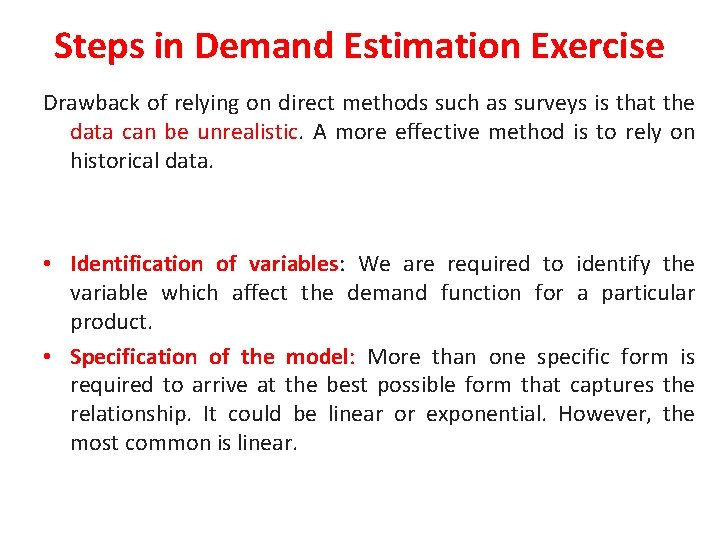 Steps in Demand Estimation Exercise

Drawback of relying on direct methods such as surveys is that the data can be unrealistic. A more effective method is to rely on historical data.

• Identification of variables: We are required to identify the variable which affect the demand function for a particular product.

• Specification of the model: More than one specific form is required to arrive at the best possible form that captures the relationship. It could be linear or exponential. However, the most common is linear.